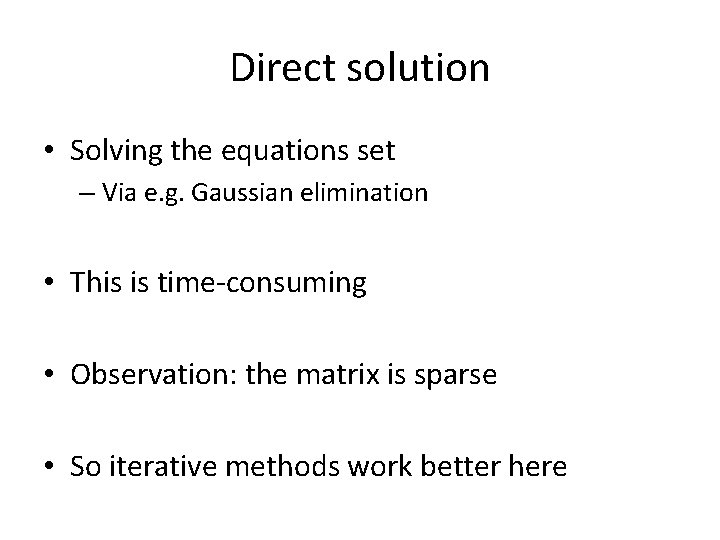 Direct solution

• Solving the equations set
– Via e.g. Gaussian elimination

• This is time-consuming

• Observation: the matrix is sparse

• So iterative methods work better here